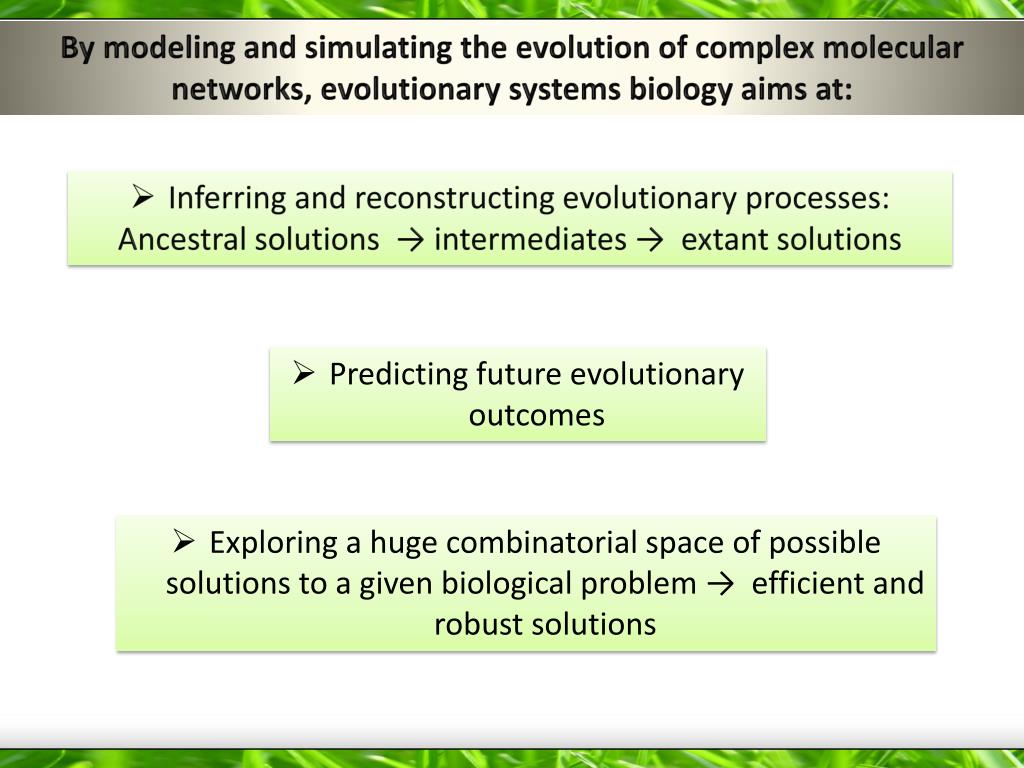 By modeling and simulating the evolution of complex molecular networks, evolutionary systems biology aims at:

➢ Inferring and reconstructing evolutionary processes: Ancestral solutions → intermediates → extant solutions

➢ Predicting future evolutionary outcomes

➢ Exploring a huge combinatorial space of possible solutions to a given biological problem → efficient and robust solutions